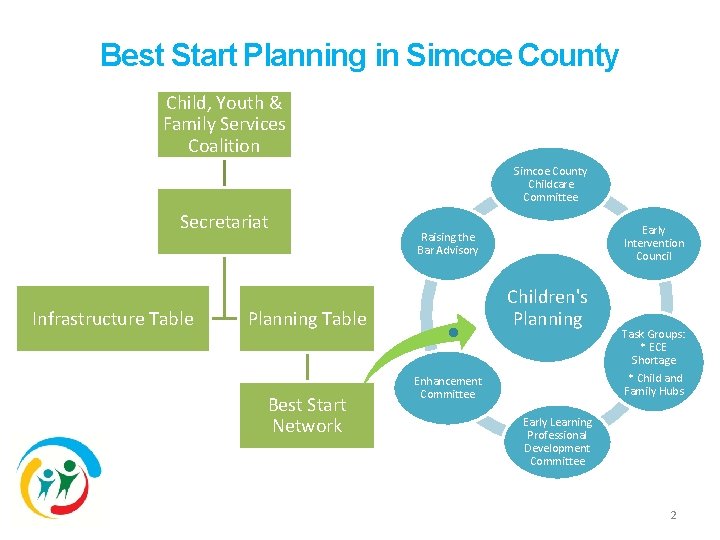 Best Start Planning in Simcoe County

Child, Youth & Family Services Coalition

Secretariat

Infrastructure Table

Planning Table

Best Start Network

Children's Planning

Simcoe County Childcare Committee

Early Intervention Council

Task Groups:
* ECE Shortage
* Child and Family Hubs

Early Learning Professional Development Committee

Enhancement Committee

Raising the Bar Advisory

2